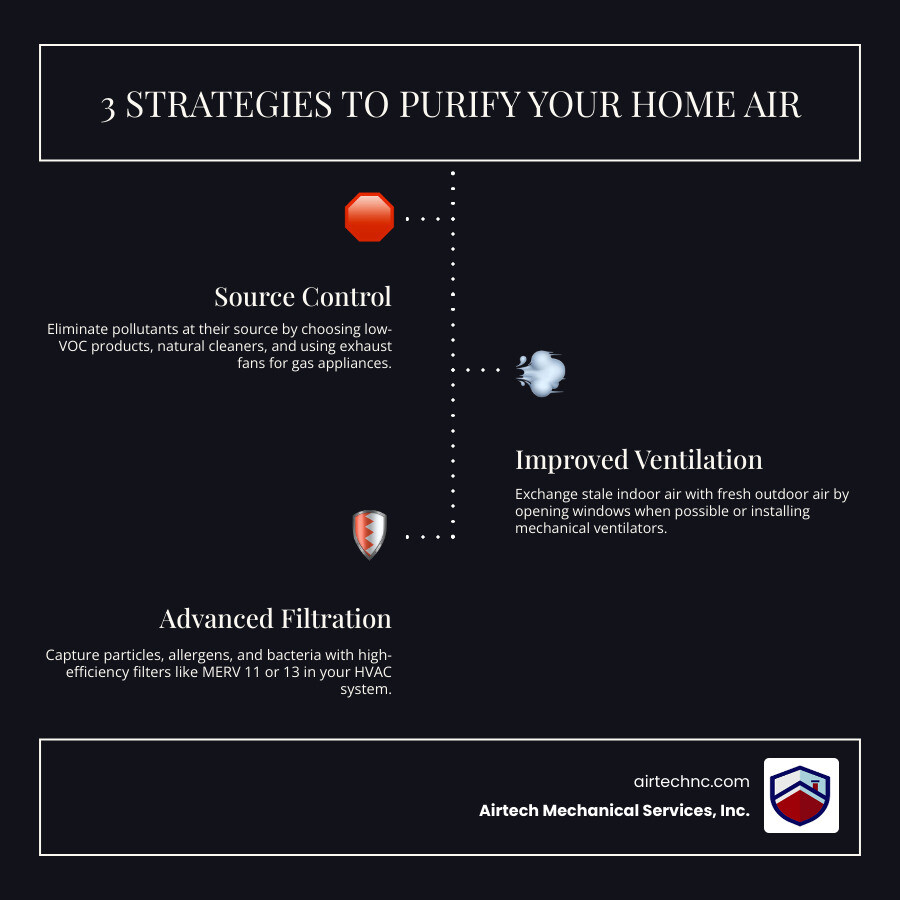 3 STRATEGIES TO PURIFY YOUR HOME AIR

Source Control

Eliminate pollutants at their source by choosing low-VOC products, natural cleaners, and using exhaust fans for gas appliances.

Improved Ventilation

Exchange stale indoor air with fresh outdoor air by opening windows when possible or installing mechanical ventilators.

Advanced Filtration

Capture particles, allergens, and bacteria with high-efficiency filters like MERV 11 or 13 in your HVAC system.

airtechnc.com

Airtech Mechanical Services, Inc.